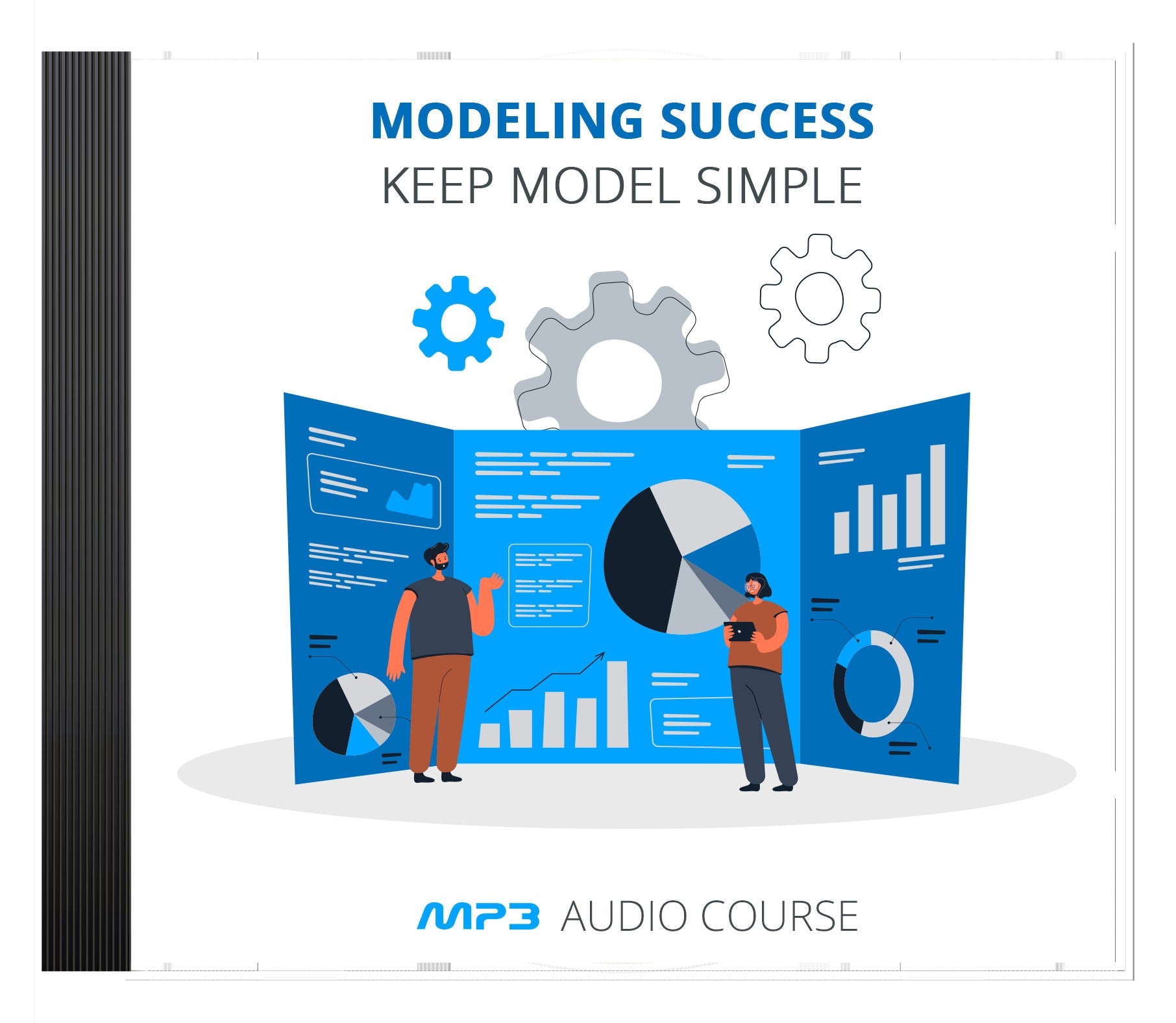 MODELING SUCCESS
KEEP MODEL SIMPLE

MP3 AUDIO COURSE